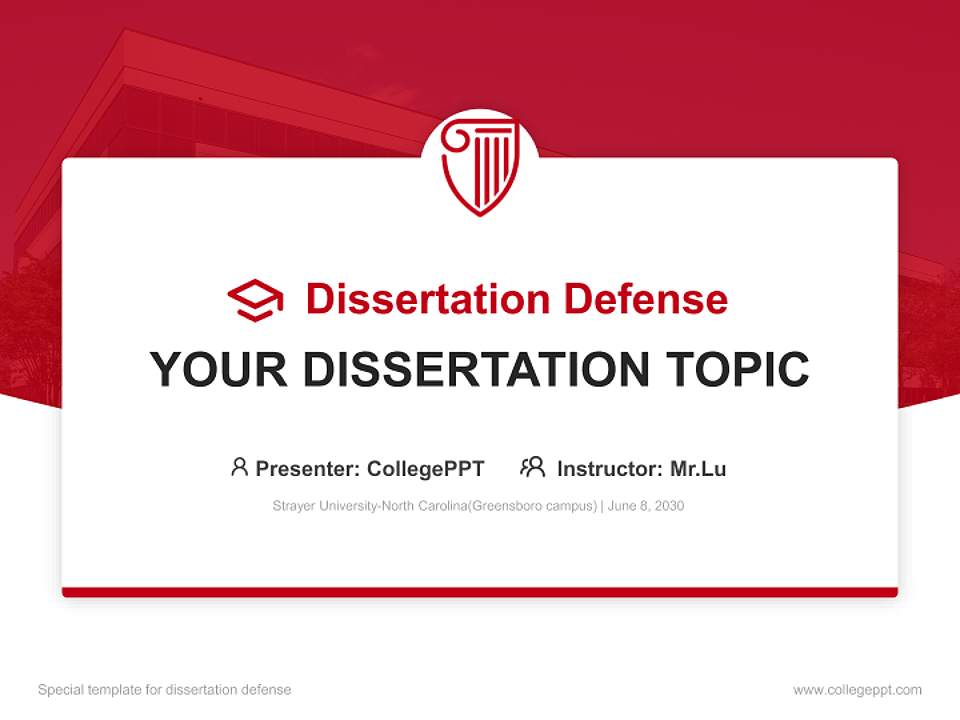 Dissertation Defense

YOUR DISSERTATION TOPIC

Presenter: CollegePPT Instructor: Mr.Lu

Strayer University-North Carolina(Greensboro campus) | June 8, 2030

Special template for dissertation defense

www.collegeppt.com